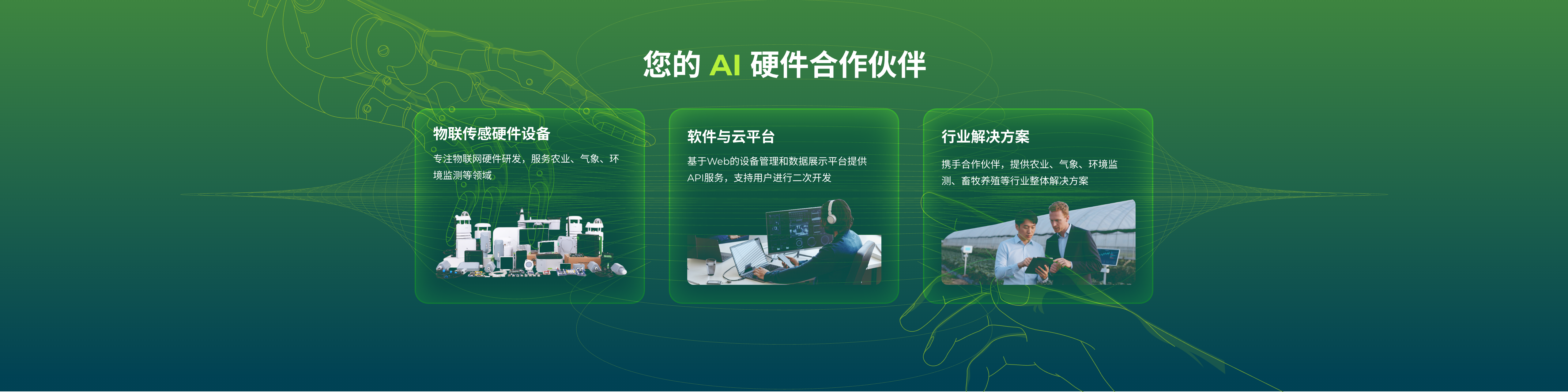 您的 AI 硬件合作伙伴

物联传感硬件设备

专注物联网硬件研发，服务农业、气象、环境监测等领域

软件与云平台

基于Web的设备管理和数据展示平台提供API服务，支持用户进行二次开发

行业解决方案

携手合作伙伴，提供农业、气象、环境监测、畜牧养殖等行业整体解决方案